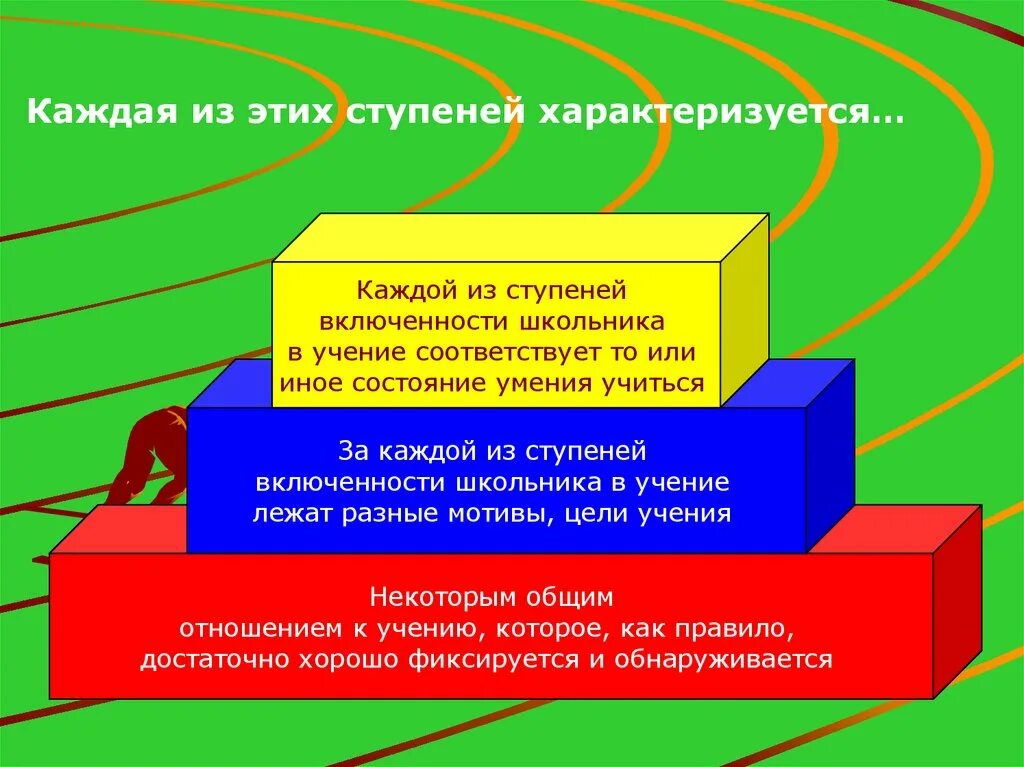 Каждая из этих ступеней характеризуется…

Каждой из ступеней включенности школьника в учение соответствует то или иное состояние умения учиться

За каждой из ступеней включенности школьника в учение лежат разные мотивы, цели учения

Некоторым общим отношением к учению, которое, как правило, достаточно хорошо фиксируется и обнаруживается